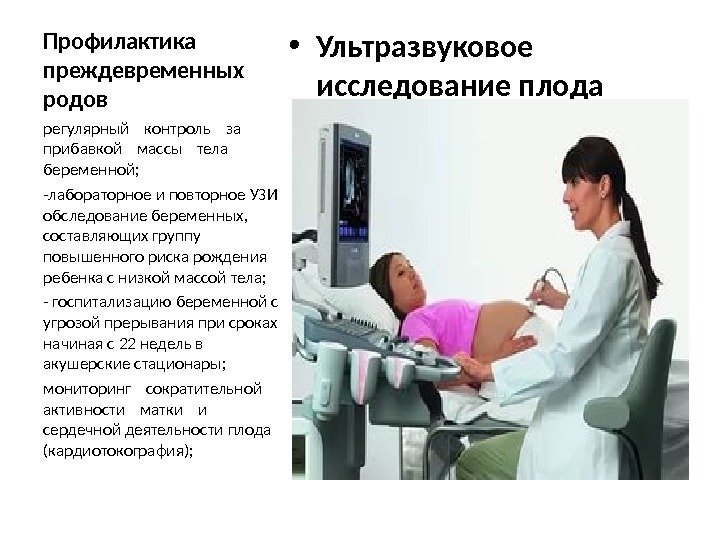 Профилактика преждевременных родов

регулярный контроль за прибавкой массы тела беременной;

-лабораторное и повторное УЗИ обследование беременных, составляющих группу повышенного риска рождения ребенка с низкой массой тела;

- госпитализацию беременной с угрозой прерывания при сроках начиная с 22 недель в акушерские стационары;

мониторинг сократительной активности матки и сердечной деятельности плода (кардиотокография);

• Ультразвуковое исследование плода